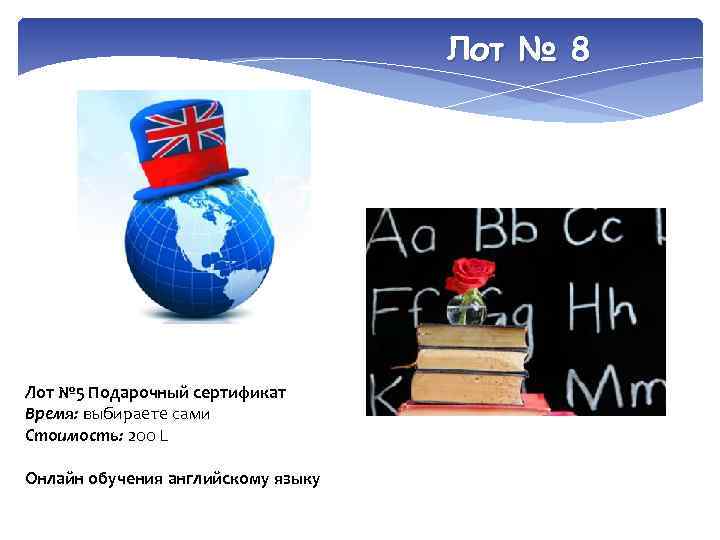 Лот № 8

Aa Bb Cc

Ff Gg Hh

K Mm

Лот №5 Подарочный сертификат
Время: выбираете сами
Стоимость: 200 L

Онлайн обучения английскому языку